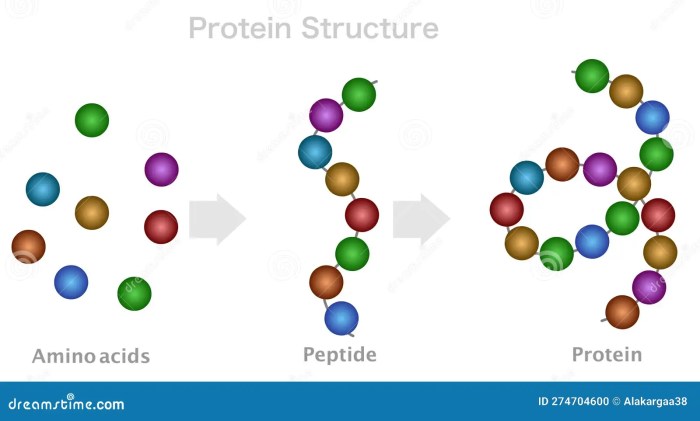 Protein Structure

Amino acids

Peptide

Protein

dreamstime.com

ID 274704600 © Alakargaa38